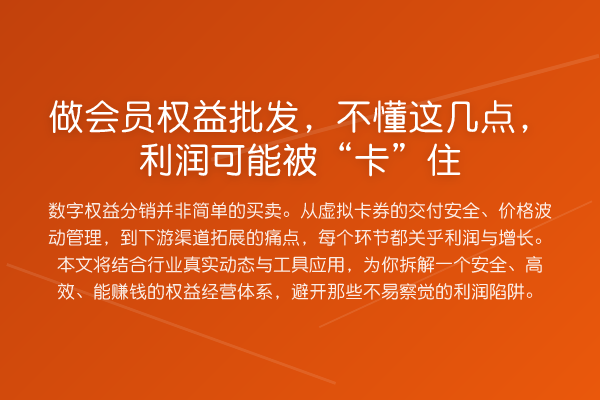 做会员权益批发，不懂这几点，利润可能被“卡”住

数字权益分销并非简单的买卖。从虚拟卡券的交付安全、价格波动管理，到下游渠道拓展的痛点，每个环节都关乎利润与增长。本文将结合行业真实动态与工具应用，为你拆解一个安全、高效、能赚钱的权益经营体系，避开那些不易察觉的利润陷阱。